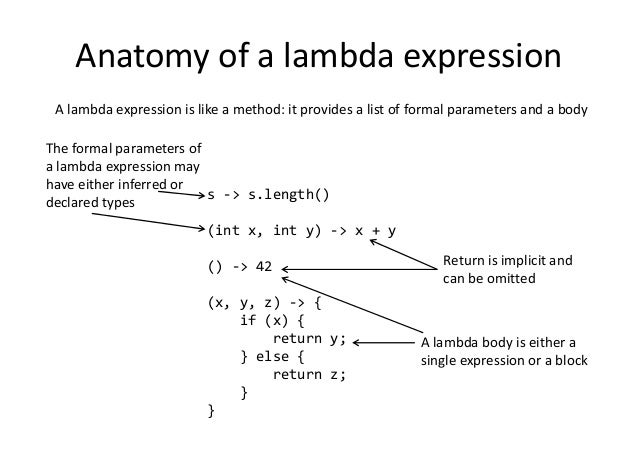 Anatomy of a lambda expression

A lambda expression is like a method: it provides a list of formal parameters and a body

The formal parameters of a lambda expression may have either inferred or declared types

s -> s.length()

(int x, int y) -> x + y

() -> 42

(x, y, z) -> {
    if (x) {
        return y;
    } else {
        return z;
    }
}

Return is implicit and can be omitted

A lambda body is either a single expression or a block